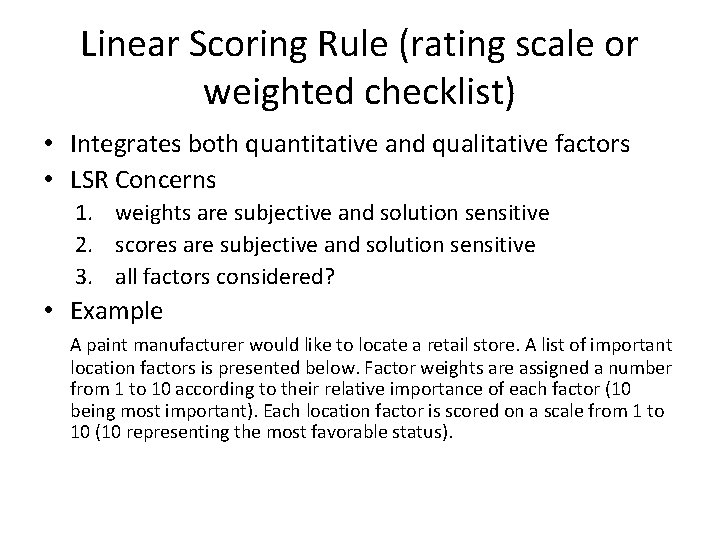 Linear Scoring Rule (rating scale or weighted checklist)

• Integrates both quantitative and qualitative factors
• LSR Concerns
1. weights are subjective and solution sensitive
2. scores are subjective and solution sensitive
3. all factors considered?
• Example

A paint manufacturer would like to locate a retail store. A list of important location factors is presented below. Factor weights are assigned a number from 1 to 10 according to their relative importance of each factor (10 being most important). Each location factor is scored on a scale from 1 to 10 (10 representing the most favorable status).